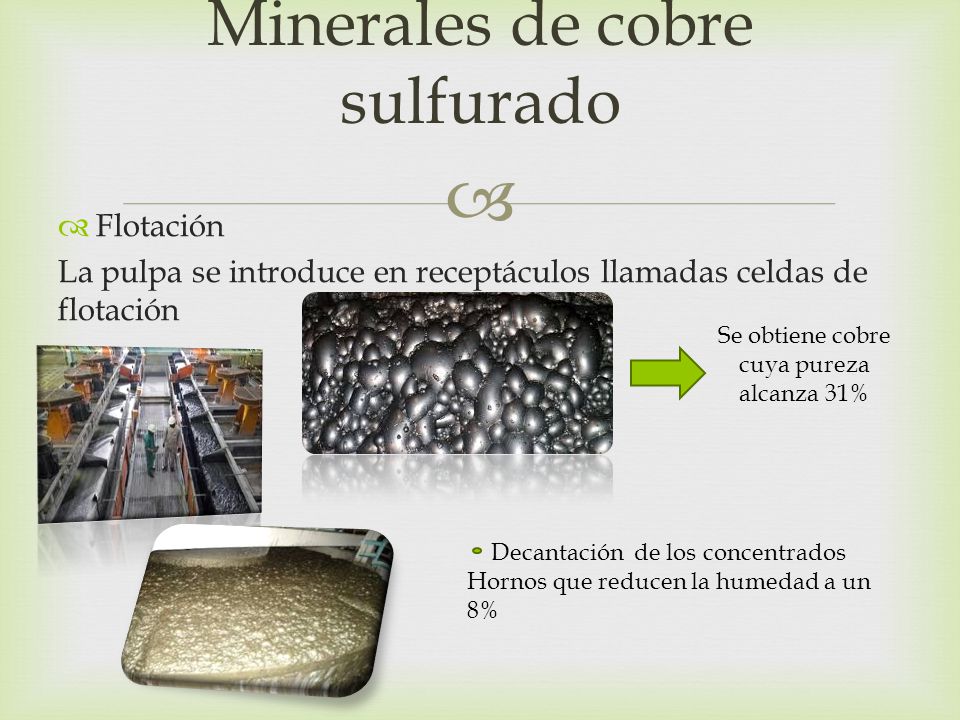 Minerales de cobre sulfurado

Flotación

La pulpa se introduce en receptáculos llamadas celdas de flotación

Se obtiene cobre cuya pureza alcanza 31%

Decantación de los concentrados
Hornos que reducen la humedad a un 8%